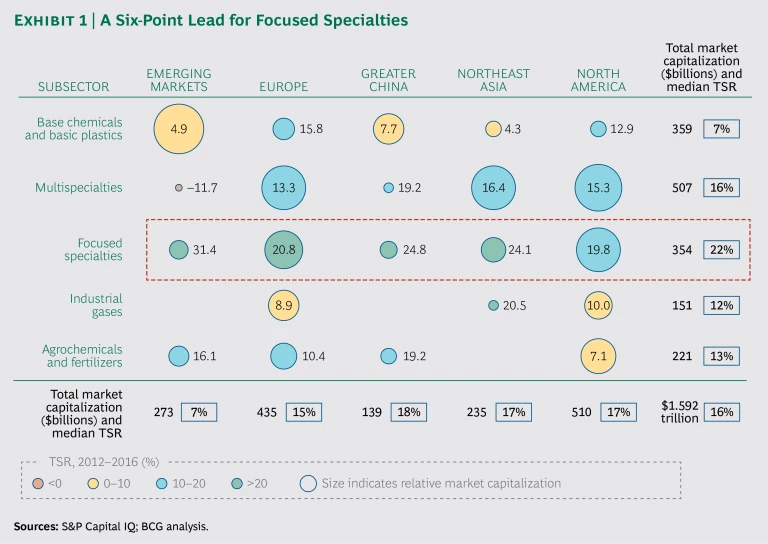 EXHIBIT 1 | A Six-Point Lead for Focused Specialties

| SUBSECTOR | EMERGING MARKETS | EUROPE | GREATER CHINA | NORTHEAST ASIA | NORTH AMERICA | Total market capitalization ($billions) and median TSR |
|---|---|---|---|---|---|---|
| Base chemicals and basic plastics | 4.9 | 15.8 | 7.7 | 4.3 | 12.9 | 359 7% |
| Multispecialties | –11.7 | 13.3 | 19.2 | 16.4 | 15.3 | 507 16% |
| Focused specialties | 31.4 | 20.8 | 24.8 | 24.1 | 19.8 | 354 22% |
| Industrial gases | | 8.9 | | 20.5 | 10.0 | 151 12% |
| Agrochemicals and fertilizers | 16.1 | 10.4 | 19.2 | | 7.1 | 221 13% |
| Total market capitalization ($billions) and median TSR | 273 7% | 435 15% | 139 18% | 235 17% | 510 17% | $1.592 trillion 16% |

TSR, 2012–2016 (%)
<0 0–10 10–20 >20 Size indicates relative market capitalization

Sources: S&P Capital IQ; BCG analysis.